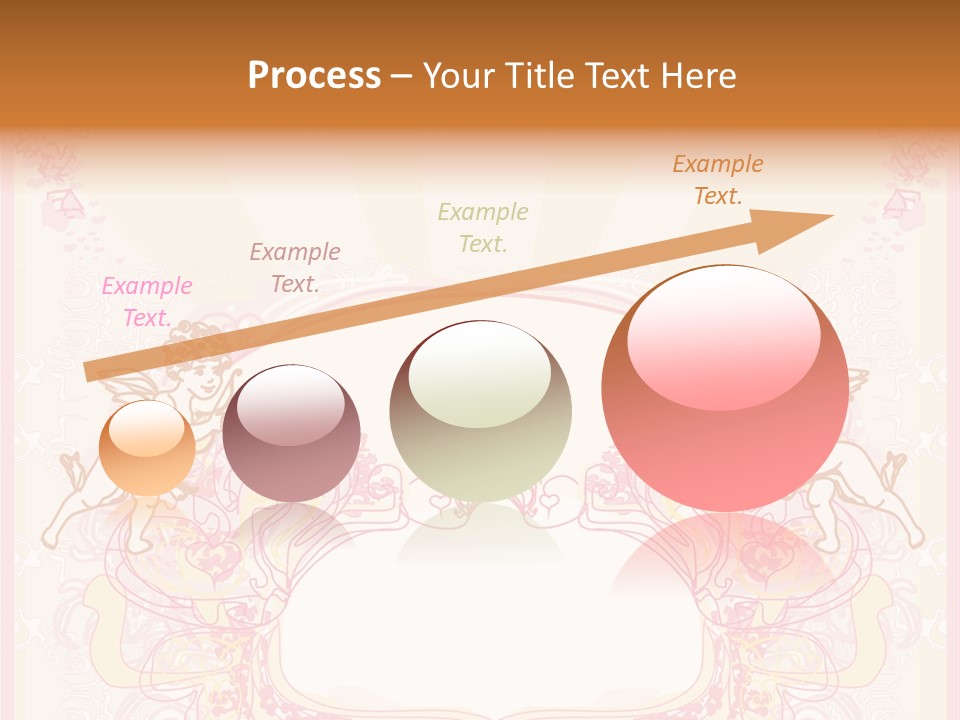 Process – Your Title Text Here

Example Text.

Example Text.

Example Text.

Example Text.